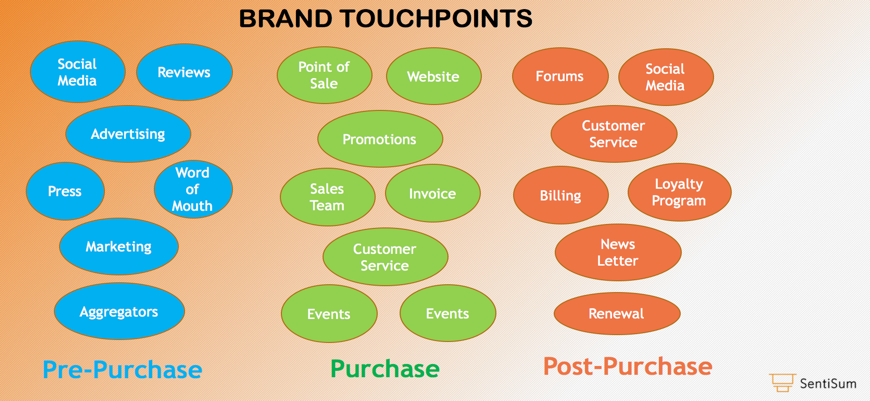 BRAND TOUCHPOINTS

Social Media
Reviews
Advertising
Press
Word of Mouth
Marketing
Aggregators

Pre-Purchase

Point of Sale
Website
Promotions
Sales Team
Invoice
Customer Service
Events
Events

Purchase

Forums
Social Media
Customer Service
Billing
Loyalty Program
News Letter
Renewal

Post-Purchase

SentiSum